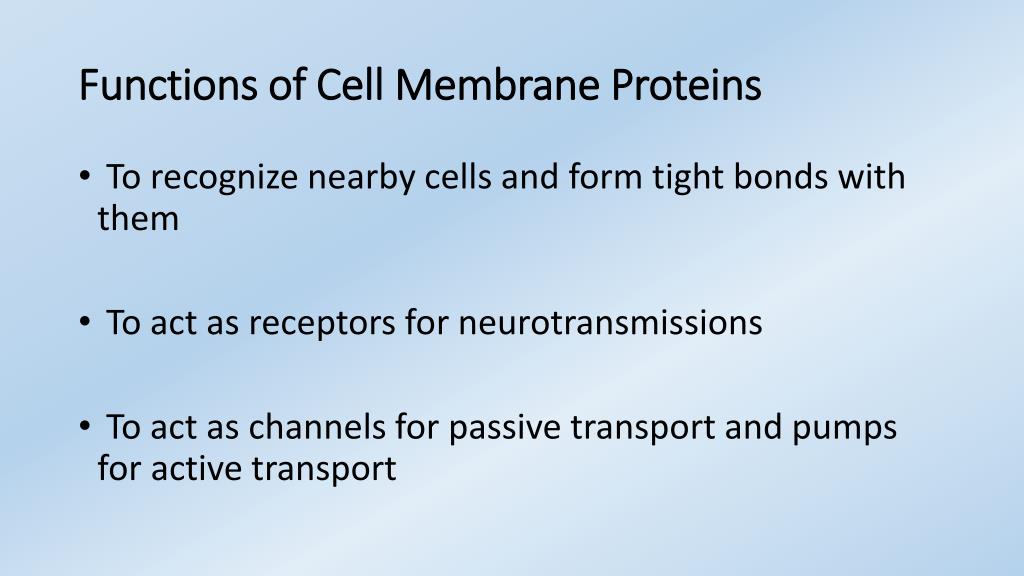 Functions of Cell Membrane Proteins

• To recognize nearby cells and form tight bonds with them

• To act as receptors for neurotransmissions

• To act as channels for passive transport and pumps for active transport